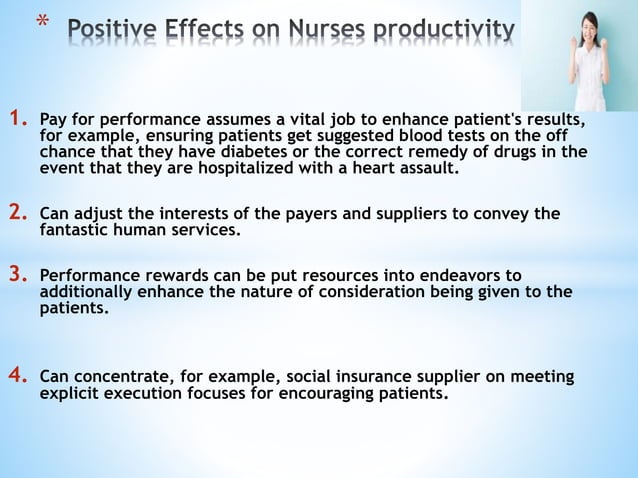 * Positive Effects on Nurses productivity

1. Pay for performance assumes a vital job to enhance patient's results, for example, ensuring patients get suggested blood tests on the off chance that they have diabetes or the correct remedy of drugs in the event that they are hospitalized with a heart assault.

2. Can adjust the interests of the payers and suppliers to convey the fantastic human services.

3. Performance rewards can be put resources into endeavors to additionally enhance the nature of consideration being given to the patients.

4. Can concentrate, for example, social insurance supplier on meeting explicit execution focuses for encouraging patients.